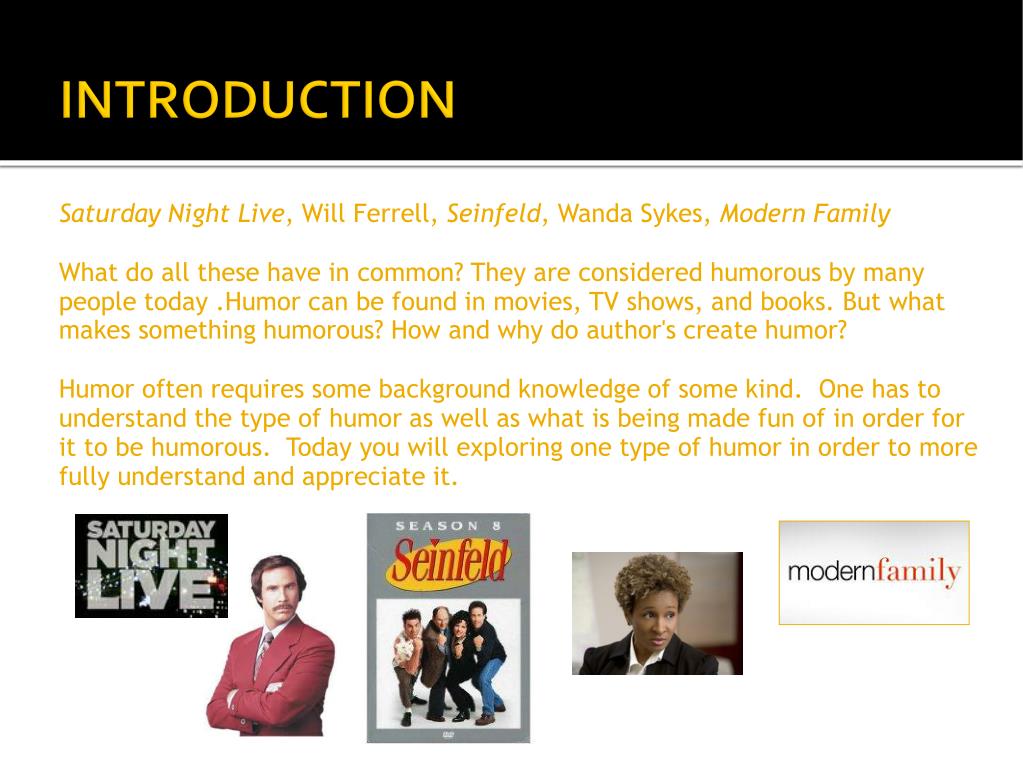 INTRODUCTION

Saturday Night Live, Will Ferrell, Seinfeld, Wanda Sykes, Modern Family

What do all these have in common? They are considered humorous by many people today .Humor can be found in movies, TV shows, and books. But what makes something humorous? How and why do author's create humor?

Humor often requires some background knowledge of some kind. One has to understand the type of humor as well as what is being made fun of in order for it to be humorous. Today you will exploring one type of humor in order to more fully understand and appreciate it.

SATURDAY NIGHT LIVE

SEASON 8
Seinfeld

modernfamily